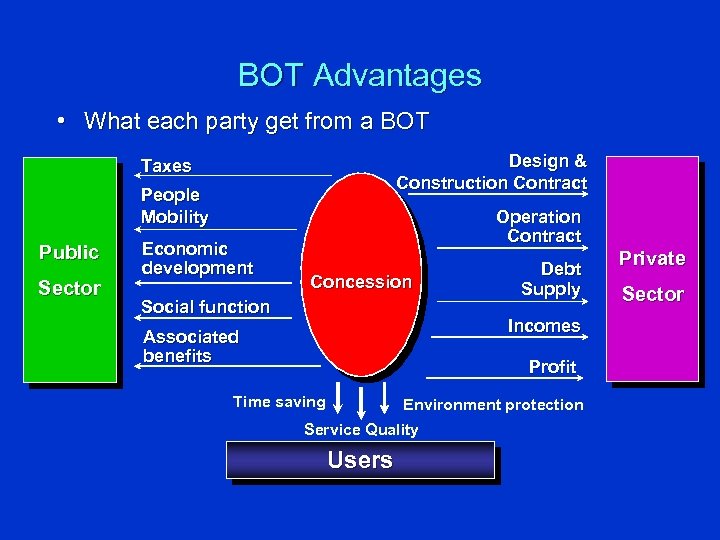 BOT Advantages

• What each party get from a BOT

Public Sector

Taxes

People Mobility

Economic development

Social function

Associated benefits

Concession

Design & Construction Contract

Operation Contract

Debt Supply

Incomes

Profit

Private Sector

Time saving

Service Quality

Environment protection

Users